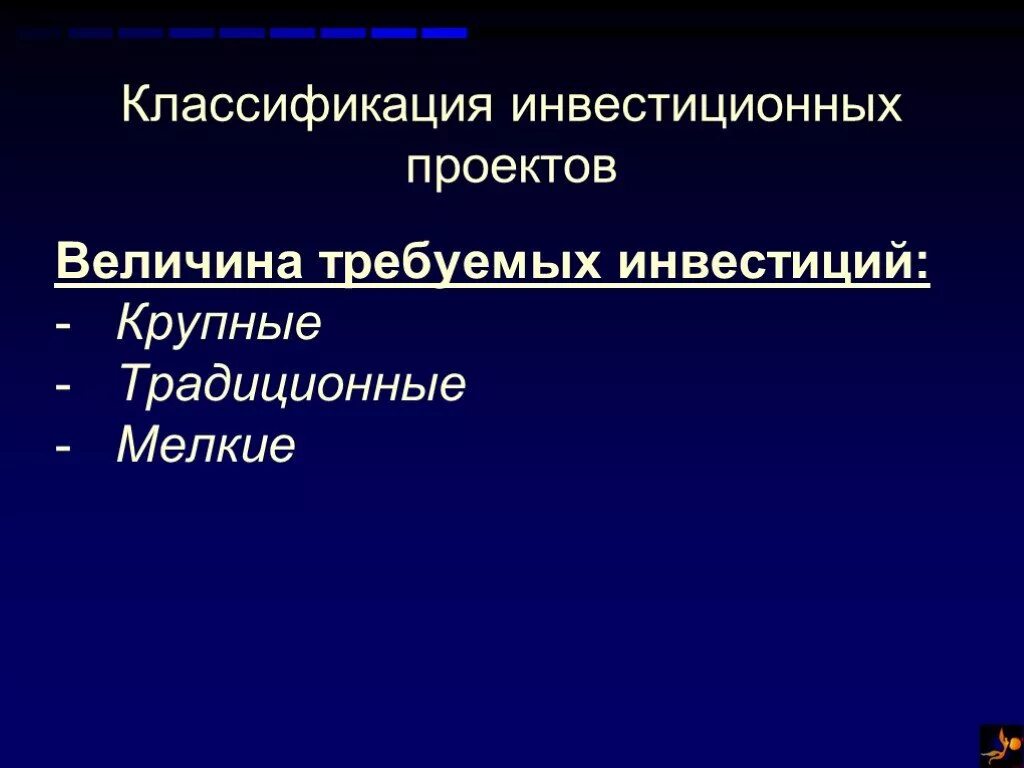 Классификация инвестиционных проектов

Величина требуемых инвестиций:
- Крупные
- Традиционные
- Мелкие